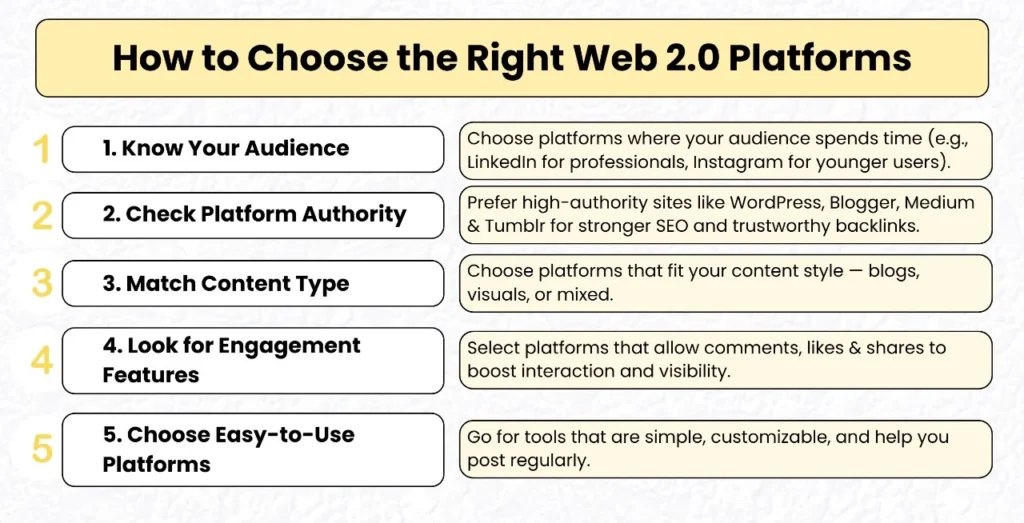 How to Choose the Right Web 2.0 Platforms

1

1. Know Your Audience

Choose platforms where your audience spends time (e.g., LinkedIn for professionals, Instagram for younger users).

2

2. Check Platform Authority

Prefer high-authority sites like WordPress, Blogger, Medium & Tumblr for stronger SEO and trustworthy backlinks.

3

3. Match Content Type

Choose platforms that fit your content style — blogs, visuals, or mixed.

4

4. Look for Engagement Features

Select platforms that allow comments, likes & shares to boost interaction and visibility.

5

5. Choose Easy-to-Use Platforms

Go for tools that are simple, customizable, and help you post regularly.